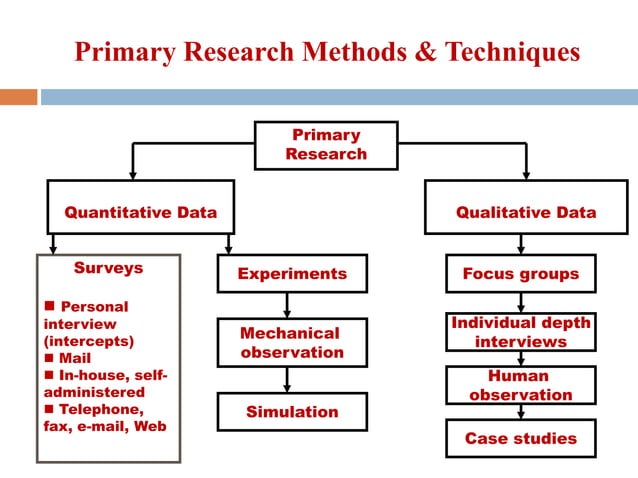 Primary Research Methods & Techniques

Primary Research

Quantitative Data

Qualitative Data

Surveys

■ Personal interview (intercepts)
■ Mail
■ In-house, self-administered
■ Telephone, fax, e-mail, Web

Experiments

Mechanical observation

Simulation

Focus groups

Individual depth interviews

Human observation

Case studies